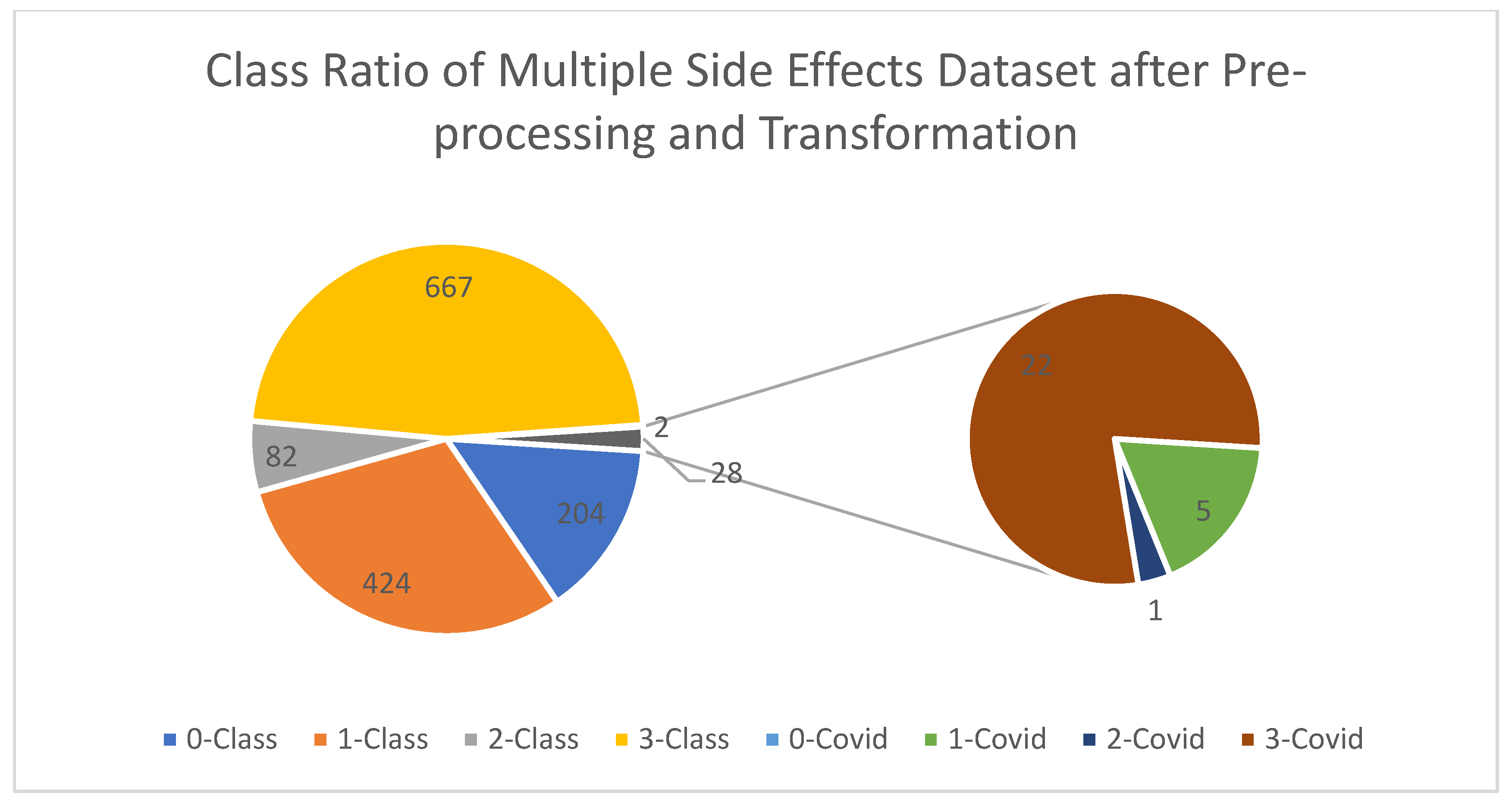 Class Ratio of Multiple Side Effects Dataset after Pre-processing and Transformation

667

82

424

204

2

28

22

5

1

0-Class 1-Class 2-Class 3-Class 0-Covid 1-Covid 2-Covid 3-Covid